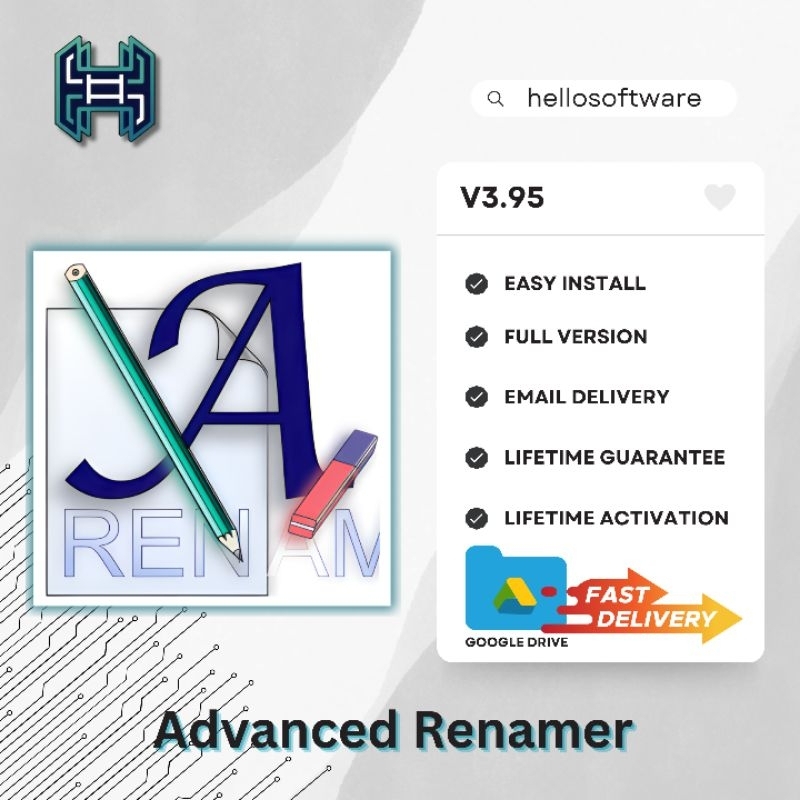 hellosoftware

V3.95

EASY INSTALL

FULL VERSION

EMAIL DELIVERY

LIFETIME GUARANTEE

LIFETIME ACTIVATION

GOOGLE DRIVE

FAST DELIVERY

A RENAM

Advanced Renamer